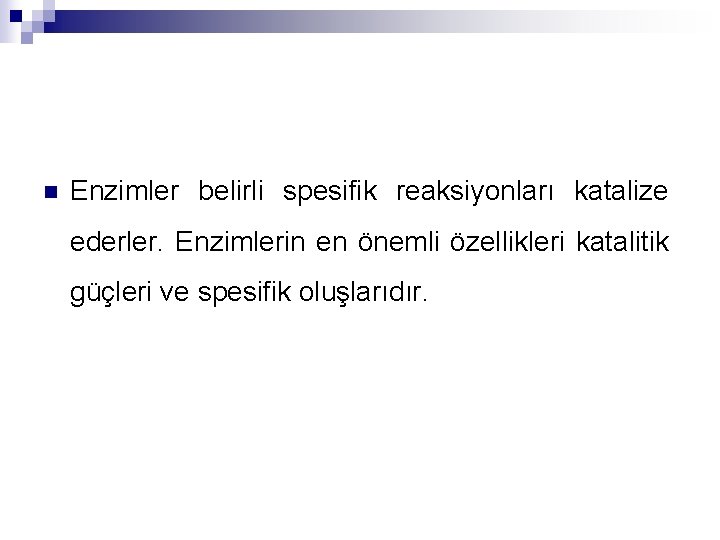 Enzimler belirli spesifik reaksiyonları katalize ederler. Enzimlerin en önemli özellikleri katalitik güçleri ve spesifik oluşlarıdır.